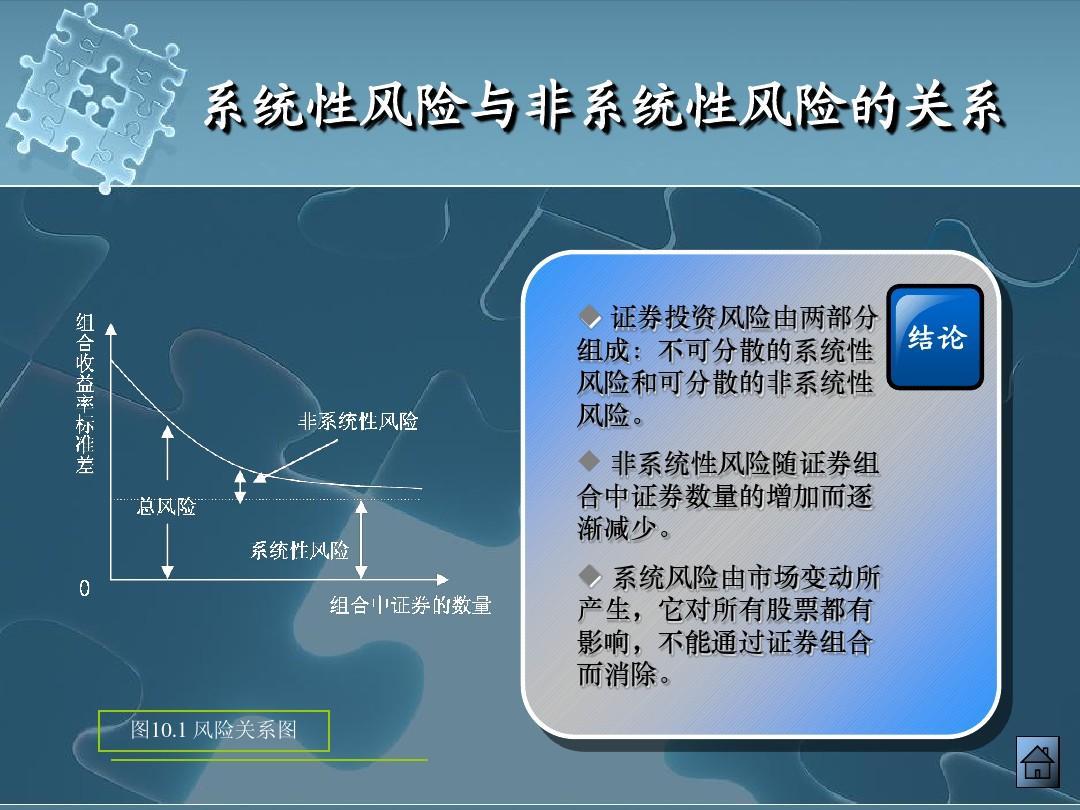 系统性风险与非系统性风险的关系

组合收益率标准差

非系统性风险

总风险

系统性风险

0

组合中证券的数量

图10.1 风险关系图

结论

◆ 证券投资风险由两部分组成：不可分散的系统性风险和可分散的非系统性风险。

◆ 非系统性风险随证券组合中证券数量的增加而逐渐减少。

◆ 系统风险由市场变动所产生，它对所有股票都有影响，不能通过证券组合而消除。